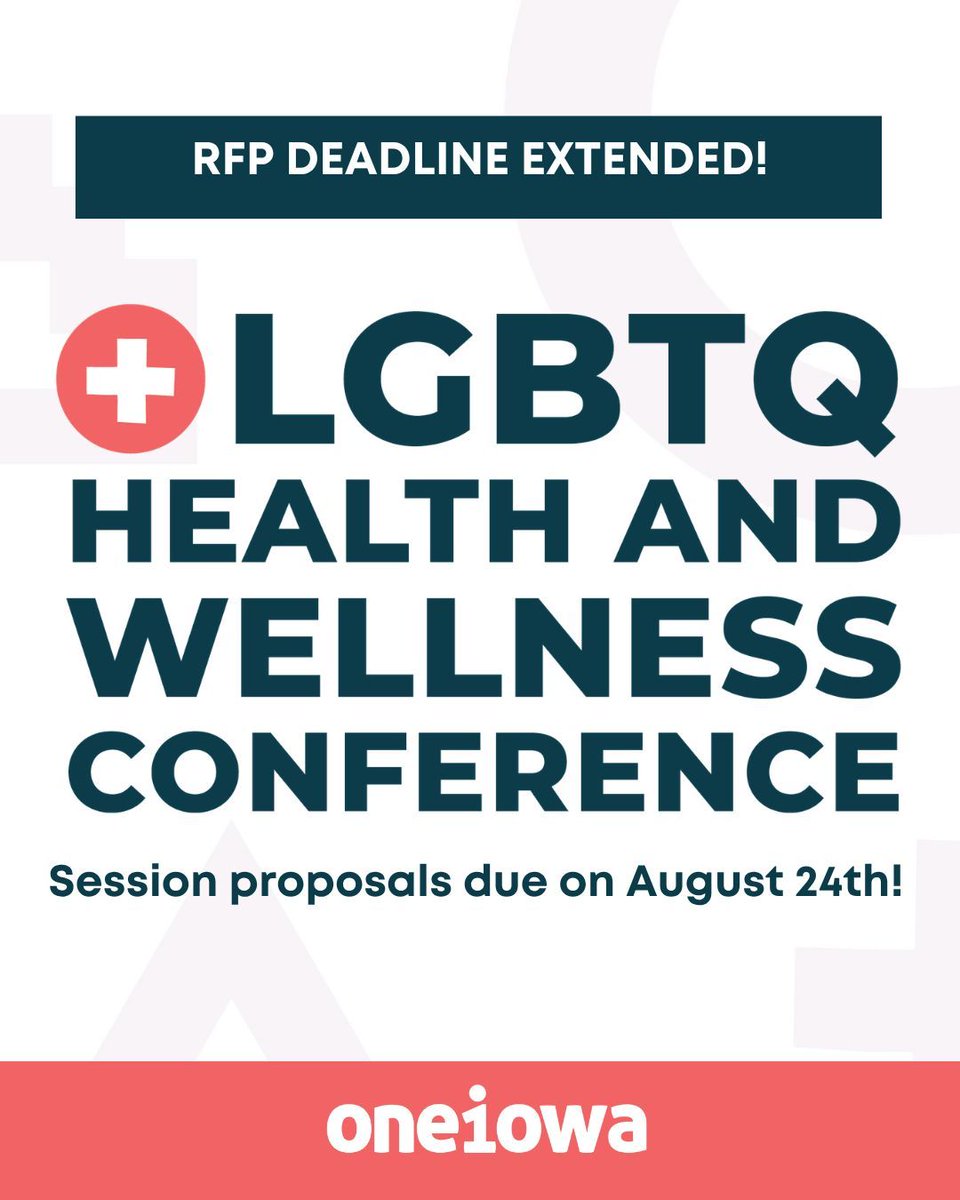 RFP DEADLINE EXTENDED!

LGBTQ HEALTH AND WELLNESS CONFERENCE

Session proposals due on August 24th!

oneiowa